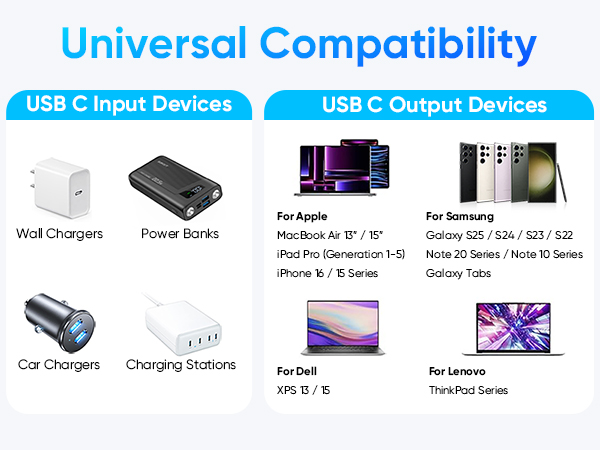 Universal Compatibility

USB C Input Devices

Wall Chargers

Power Banks

Car Chargers

Charging Stations

USB C Output Devices

For Apple
MacBook Air 13" / 15"
iPad Pro (Generation 1-5)
iPhone 16 / 15 Series

For Samsung
Galaxy S25 / S24 / S23 / S22
Note 20 Series / Note 10 Series
Galaxy Tabs

For Dell
XPS 13 / 15

For Lenovo
ThinkPad Series